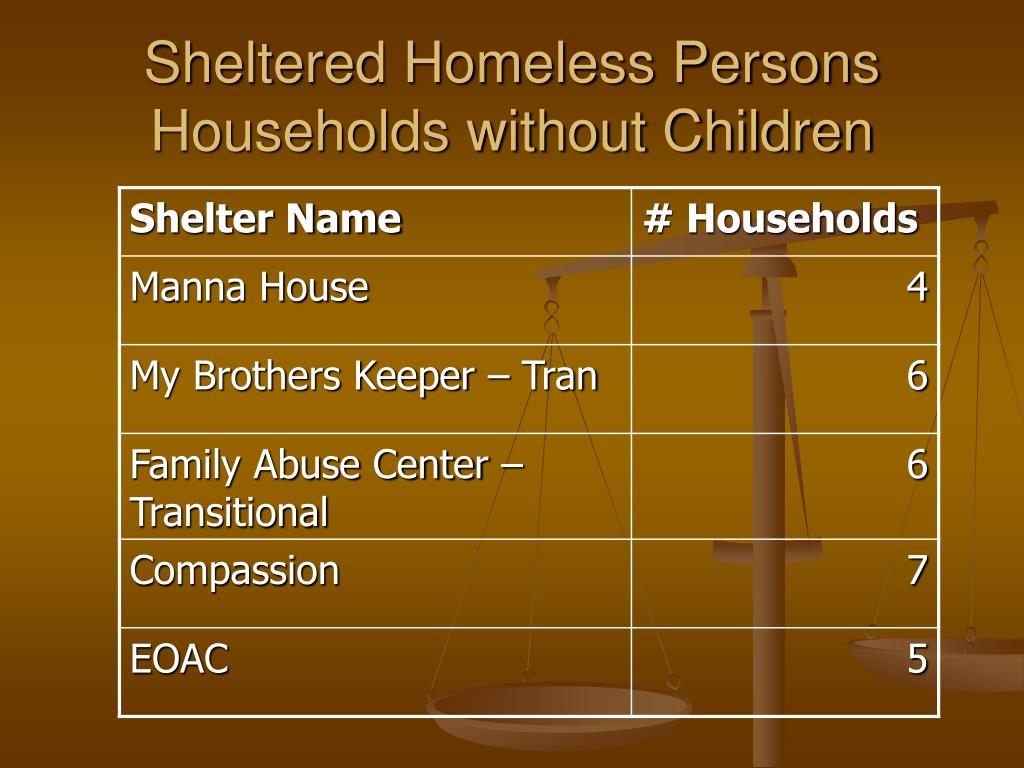 Sheltered Homeless Persons Households without Children

| Shelter Name | # Households |
|---|---|
| Manna House | 4 |
| My Brothers Keeper – Tran | 6 |
| Family Abuse Center – Transitional | 6 |
| Compassion | 7 |
| EOAC | 5 |